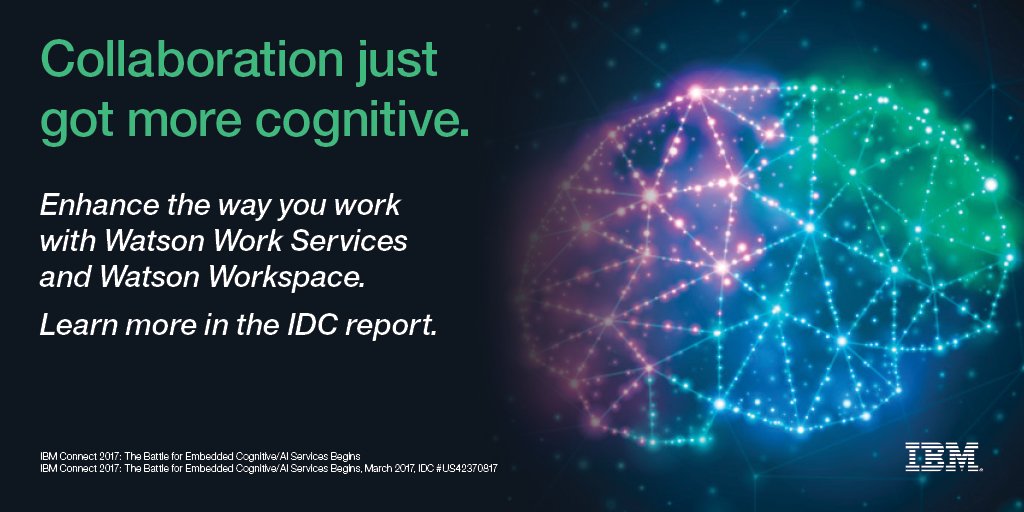 Collaboration just got more cognitive.

Enhance the way you work with Watson Work Services and Watson Workspace.

Learn more in the IDC report.

IBM Connect 2017: The Battle for Embedded Cognitive/AI Services Begins
IBM Connect 2017: The Battle for Embedded Cognitive/AI Services Begins, March 2017, IDC #US42370817

IBM